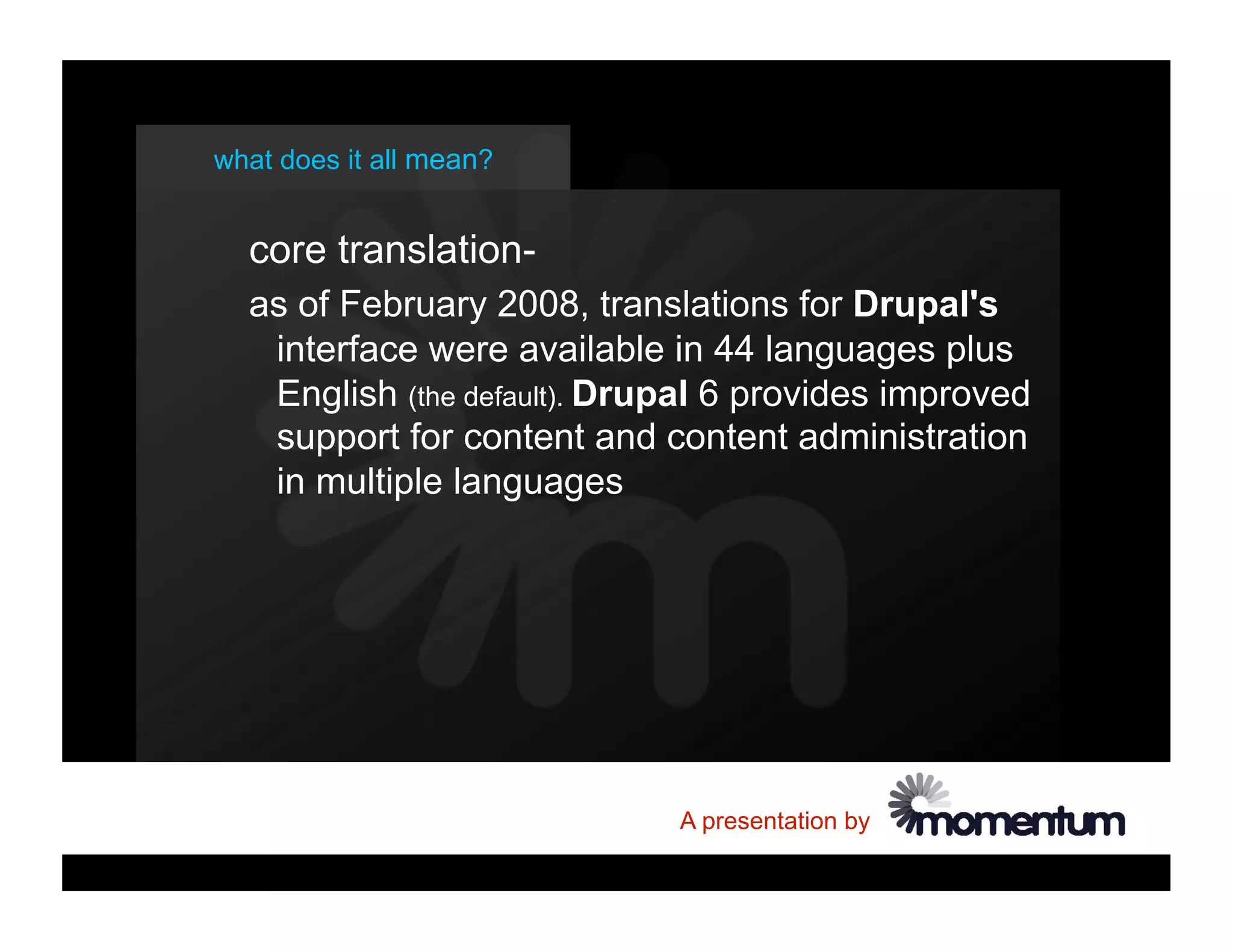 what does it all mean?

core translation-

as of February 2008, translations for Drupal's interface were available in 44 languages plus English (the default). Drupal 6 provides improved support for content and content administration in multiple languages

A presentation by momentum